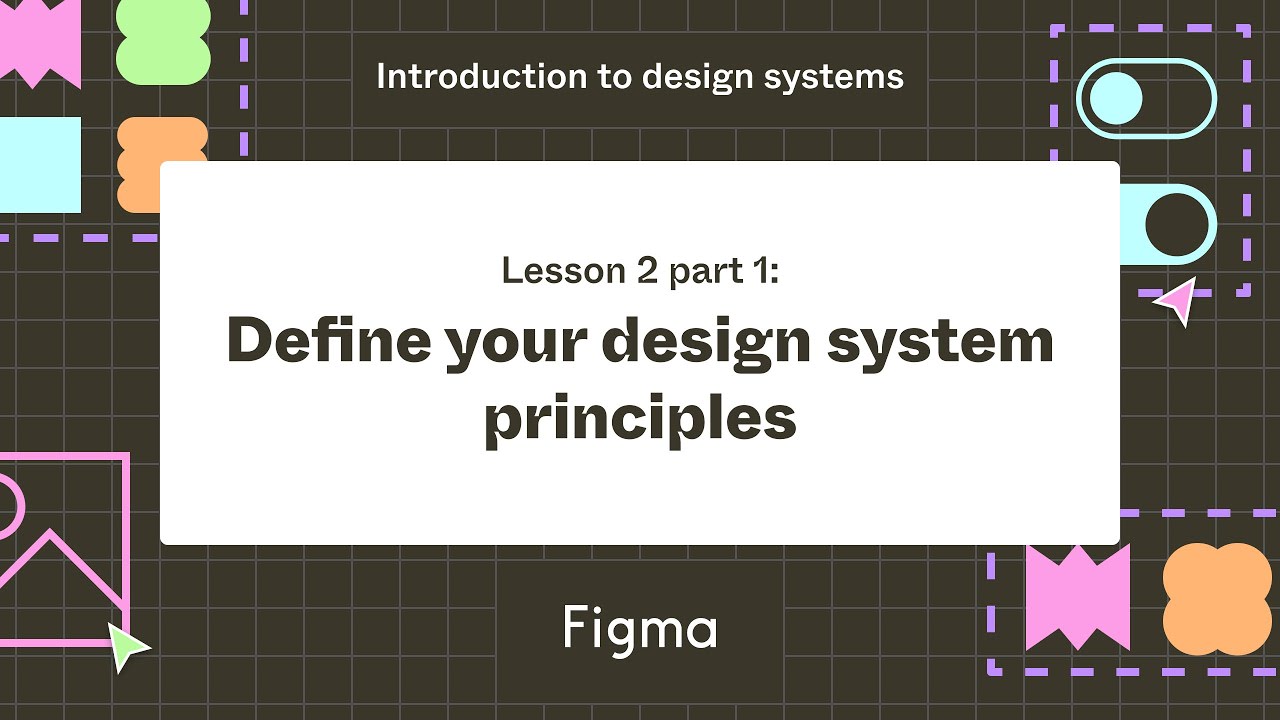 Introduction to design systems

Lesson 2 part 1:

Define your design system principles

Figma